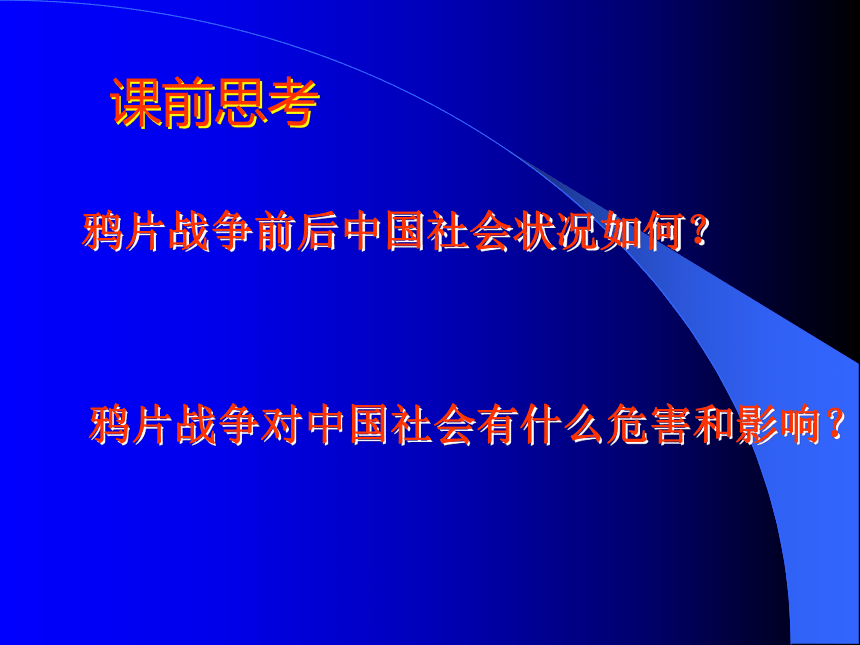 课前思考

鸦片战争前后中国社会状况如何？

鸦片战争对中国社会有什么危害和影响？